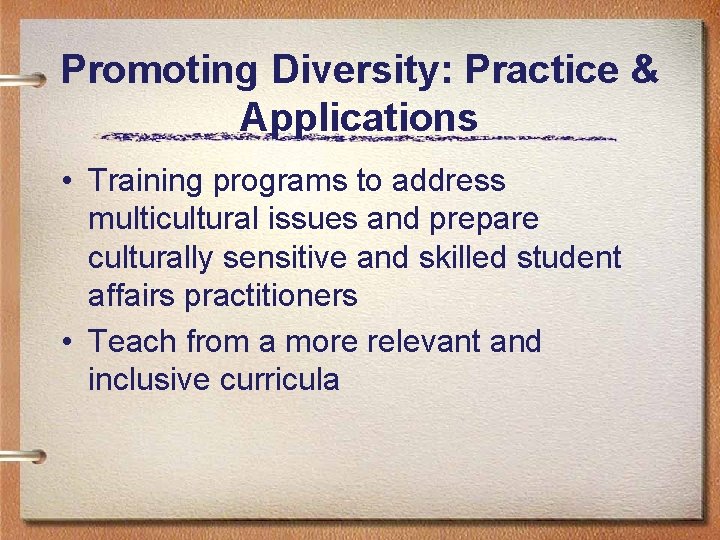 Promoting Diversity: Practice & Applications

• Training programs to address multicultural issues and prepare culturally sensitive and skilled student affairs practitioners

• Teach from a more relevant and inclusive curricula